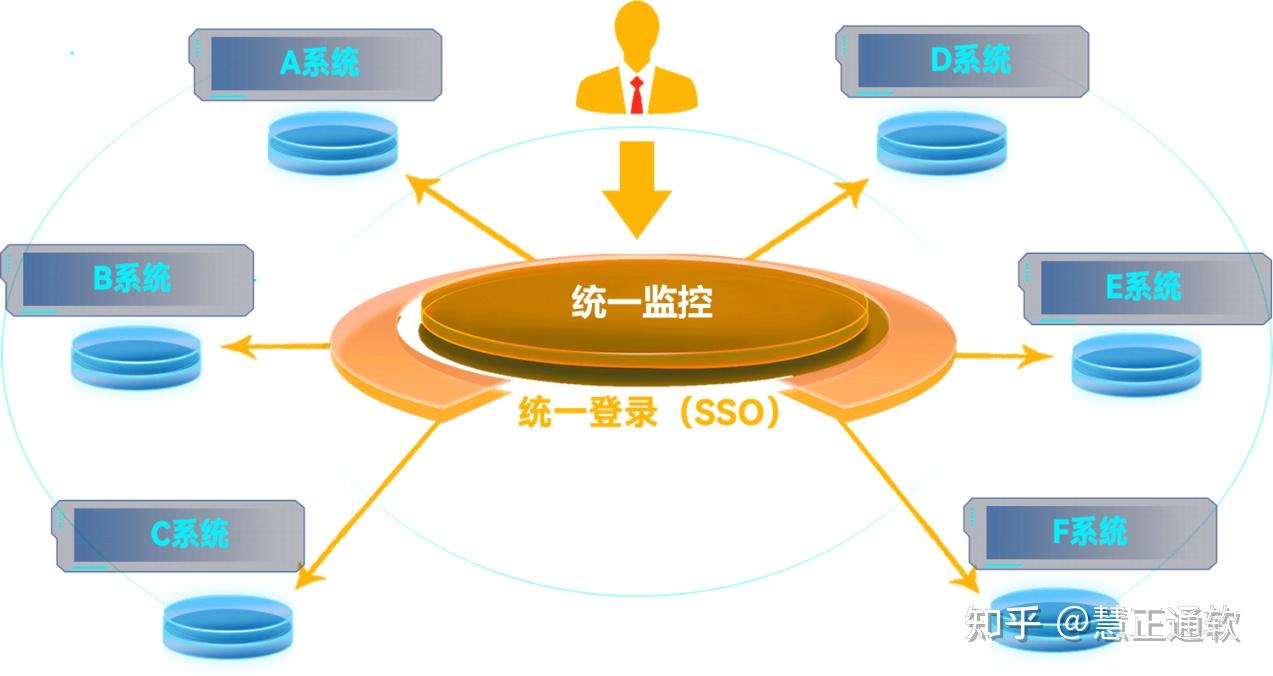 A系统

D系统

B系统

统一监控

E系统

统一登录（SSO）

C系统

F系统

知乎 @慧正通软